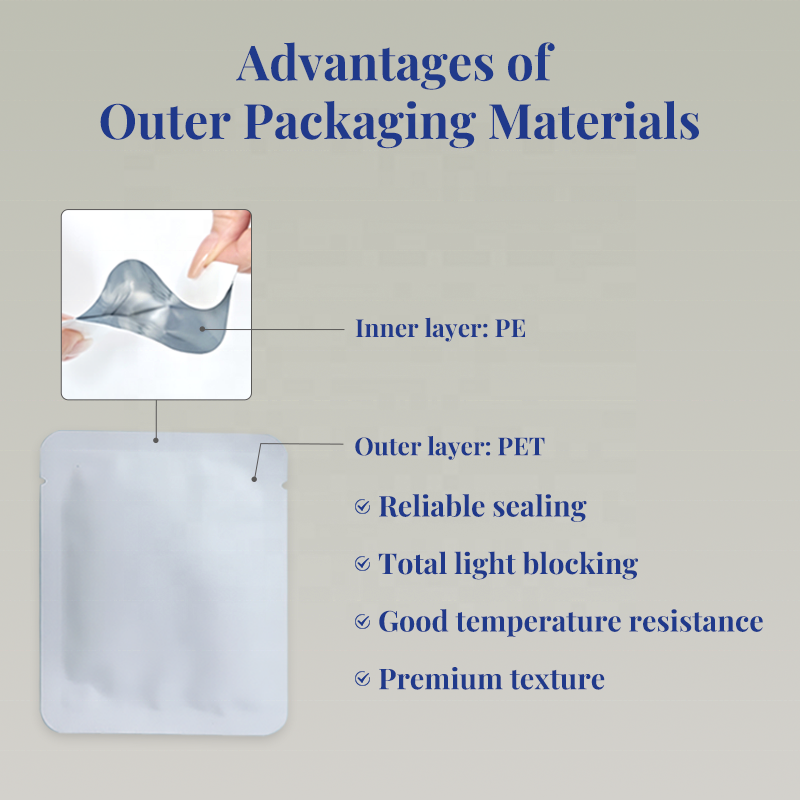 Advantages of Outer Packaging Materials

Inner layer: PE

Outer layer: PET

Reliable sealing

Total light blocking

Good temperature resistance

Premium texture